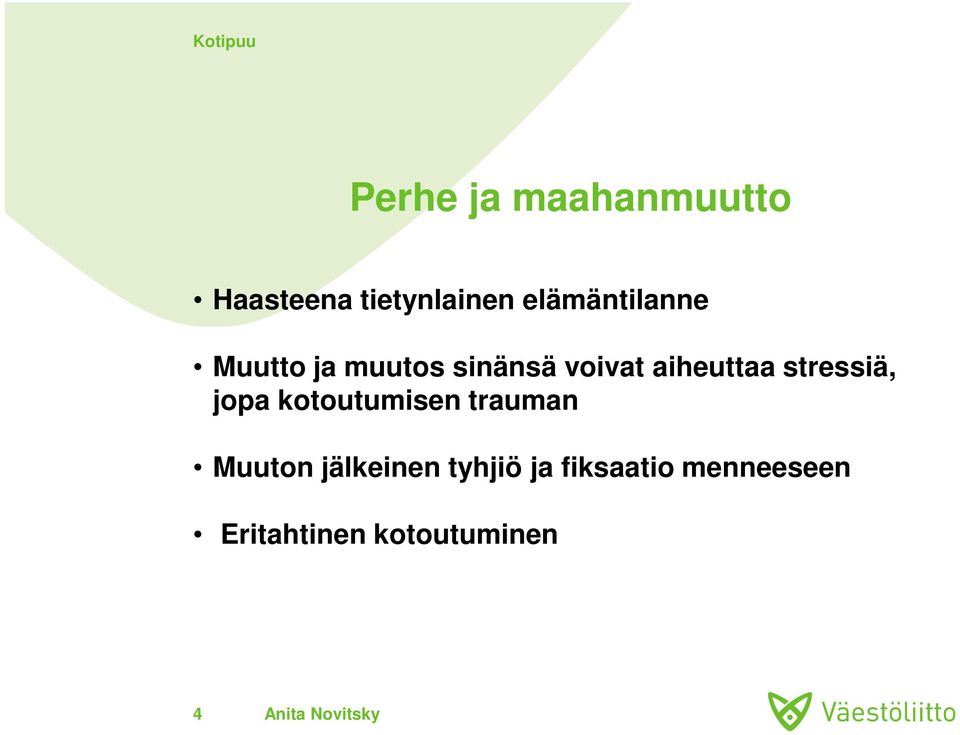 Kotipuu

Perhe ja maahanmuutto

• Haasteena tietynlainen elämäntilanne

• Muutto ja muutos sinänsä voivat aiheuttaa stressiä, jopa kotoutumisen trauman

• Muuton jälkeinen tyhjiö ja fiksaatio menneeseen

• Eritahtinen kotoutuminen

4 Anita Novitsky

Väestöliitto